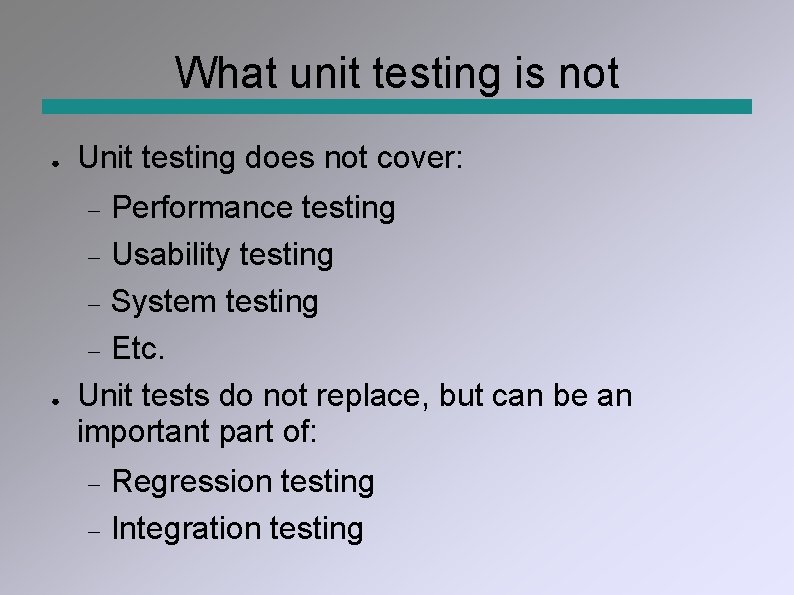 What unit testing is not

• Unit testing does not cover:

- Performance testing
- Usability testing
- System testing
- Etc.

• Unit tests do not replace, but can be an important part of:

- Regression testing
- Integration testing